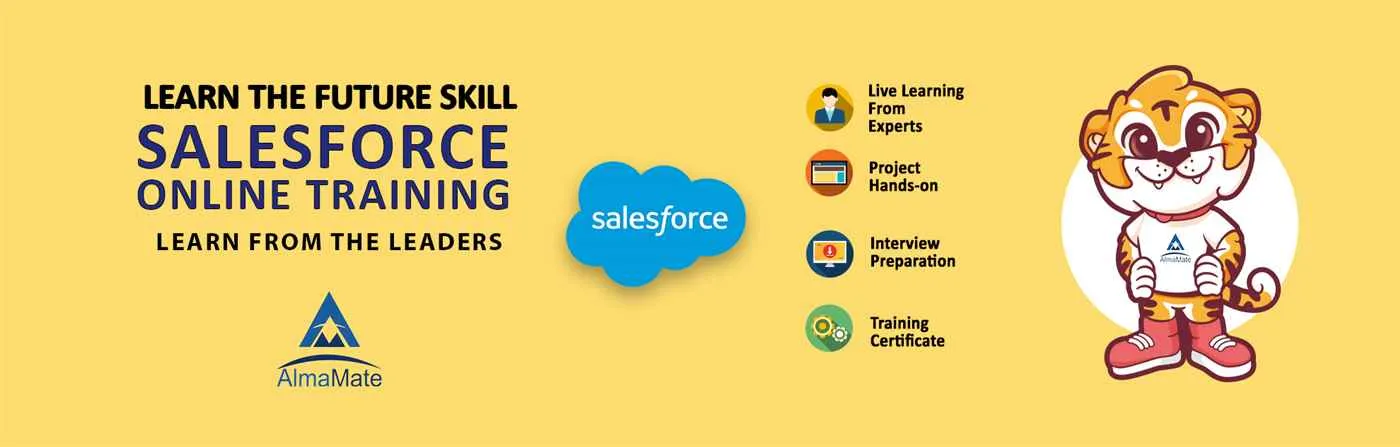 LEARN THE FUTURE SKILL
SALESFORCE
ONLINE TRAINING
LEARN FROM THE LEADERS

AlmaMate

salesforce

Live Learning From Experts

Project Hands-on

Interview Preparation

Training Certificate

AlmaMate